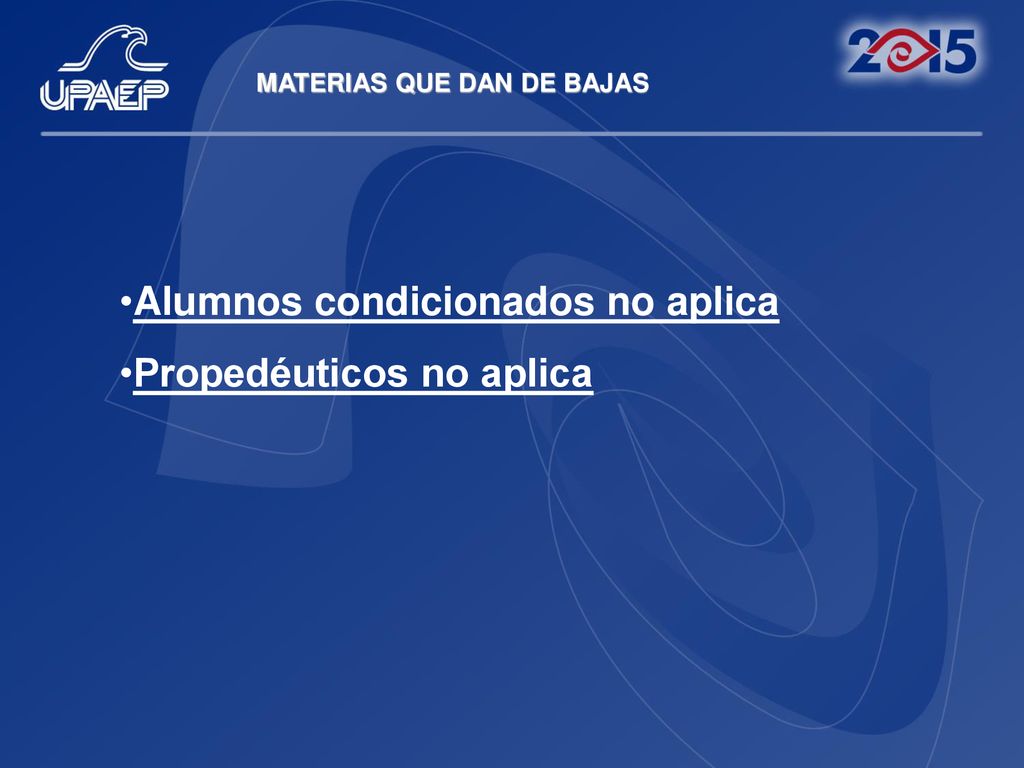 UPAEP

MATERIAS QUE DAN DE BAJAS

2015

•Alumnos condicionados no aplica
•Propedéuticos no aplica